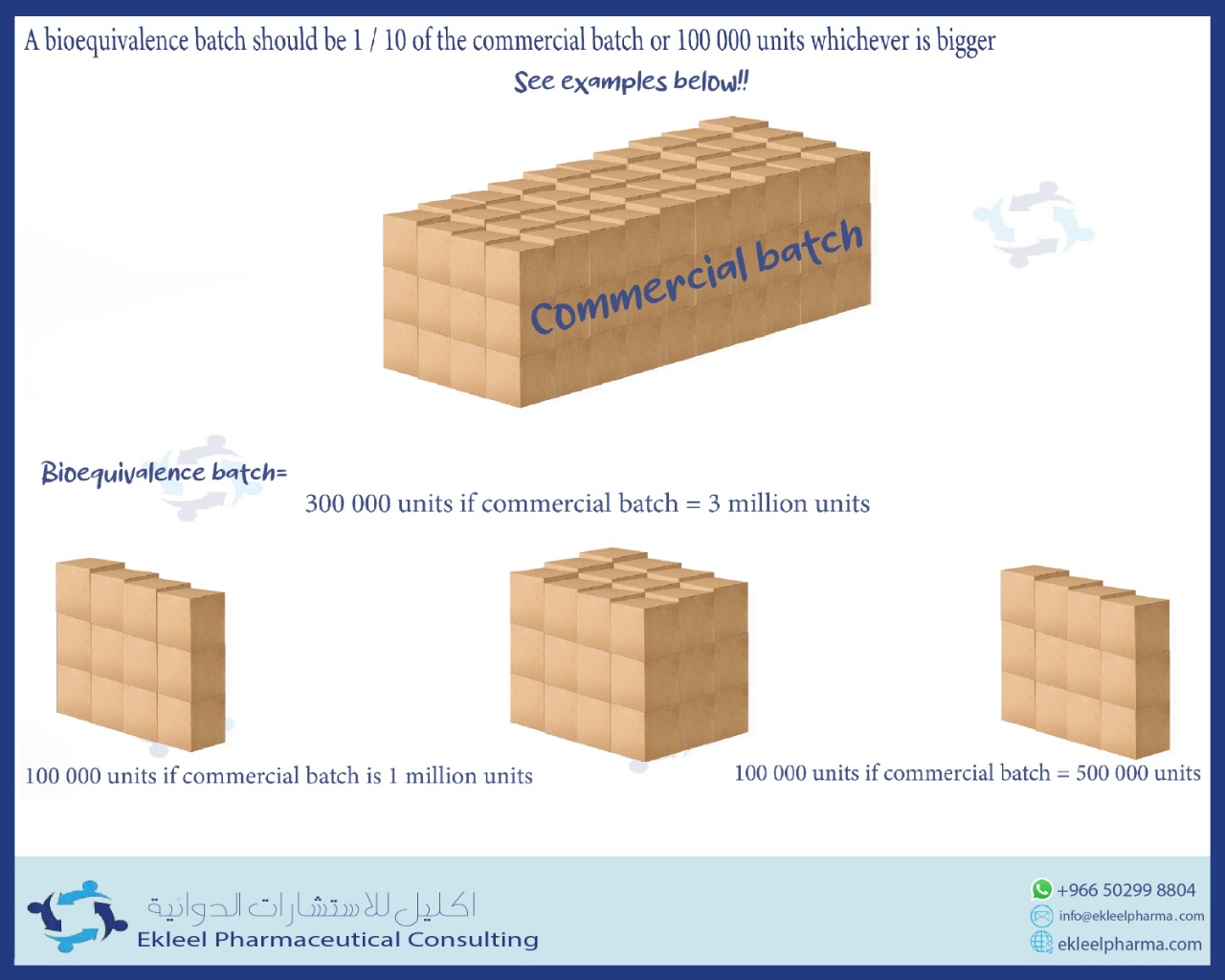 A bioequivalence batch should be 1 / 10 of the commercial batch or 100 000 units whichever is bigger

See examples below!!

Commercial batch

Bioequivalence batch=

300 000 units if commercial batch = 3 million units

100 000 units if commercial batch is 1 million units

100 000 units if commercial batch = 500 000 units

اكليل للاستشارات الدوائية
Ekleel Pharmaceutical Consulting

+966 50299 8804
info@ekleelpharma.com
ekleelpharma.com